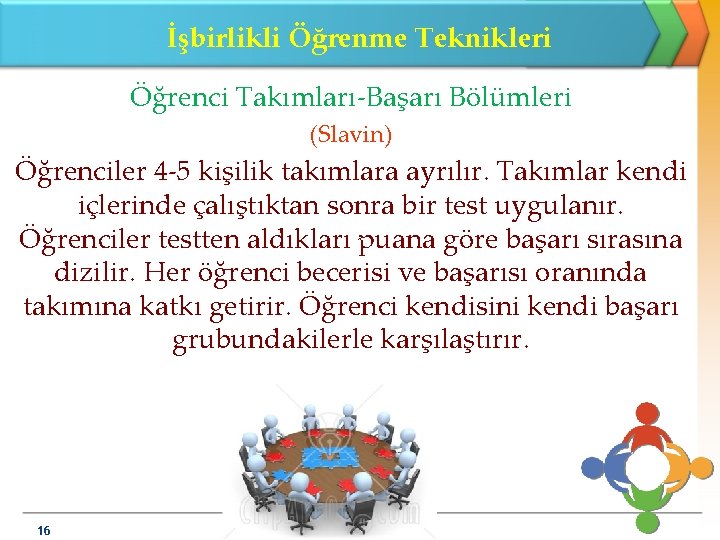 İşbirlikli Öğrenme Teknikleri

Öğrenci Takımları-Başarı Bölümleri
(Slavin)

Öğrenciler 4-5 kişilik takımlara ayrılır. Takımlar kendi içlerinde çalıştıktan sonra bir test uygulanır. Öğrenciler testten aldıkları puana göre başarı sırasına dizilir. Her öğrenci becerisi ve başarısı oranında takımına katkı getirir. Öğrenci kendisini kendi başarı grubundakilerle karşılaştırır.

16